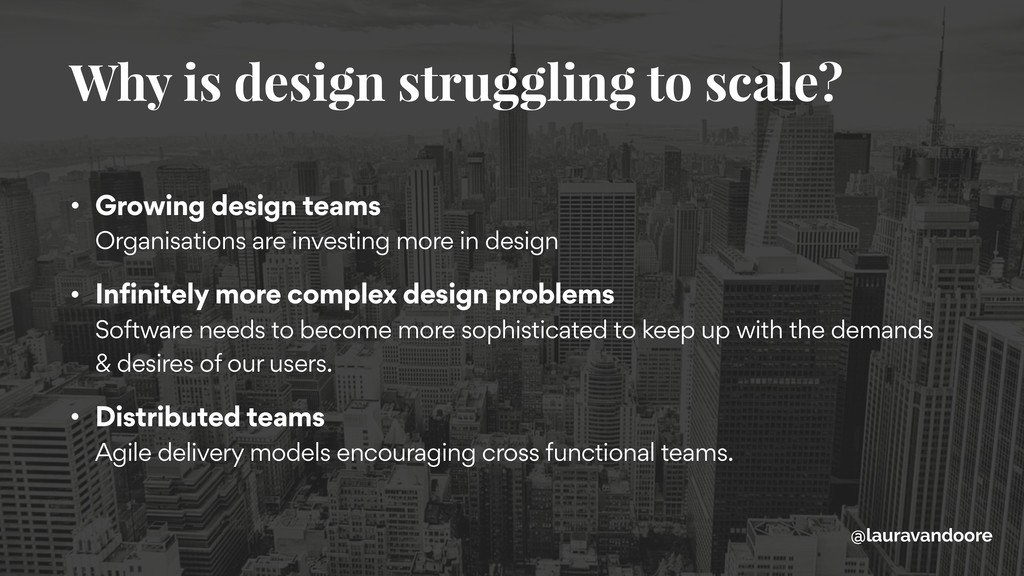 Why is design struggling to scale?

• Growing design teams
Organisations are investing more in design

• Infinitely more complex design problems
Software needs to become more sophisticated to keep up with the demands & desires of our users.

• Distributed teams
Agile delivery models encouraging cross functional teams.

@lauravandoore